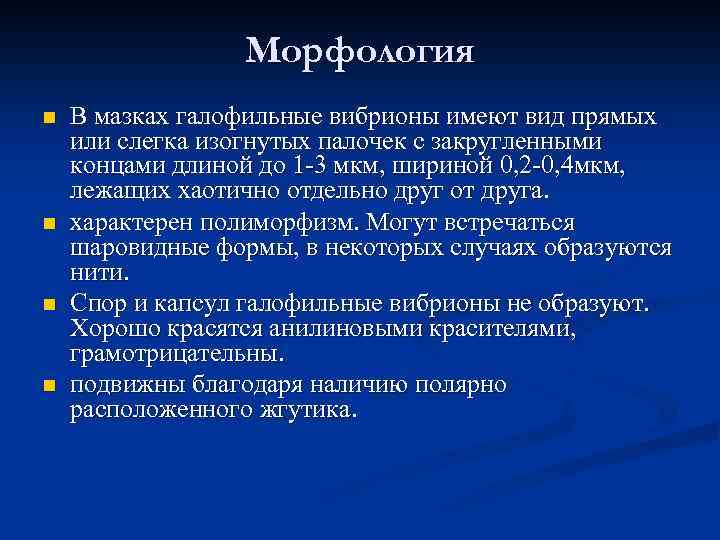 Морфология

В мазках галофильные вибрионы имеют вид прямых или слегка изогнутых палочек с закругленными концами длиной до 1-3 мкм, шириной 0,2-0,4мкм, лежащих хаотично отдельно друг от друга.

характерен полиморфизм. Могут встречаться шаровидные формы, в некоторых случаях образуются нити.

Спор и капсул галофильные вибрионы не образуют. Хорошо красятся анилиновыми красителями, грамотрицательны.

подвижны благодаря наличию полярно расположенного жгутика.